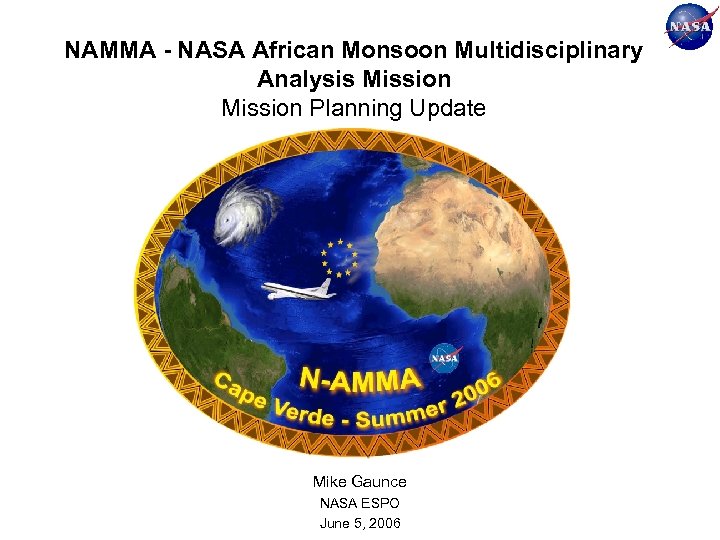 NASA

NAMMA - NASA African Monsoon Multidisciplinary Analysis Mission
Mission Planning Update

NASA

N-AMMA
Cape Verde - Summer 2006

Mike Gaunce
NASA ESPO
June 5, 2006